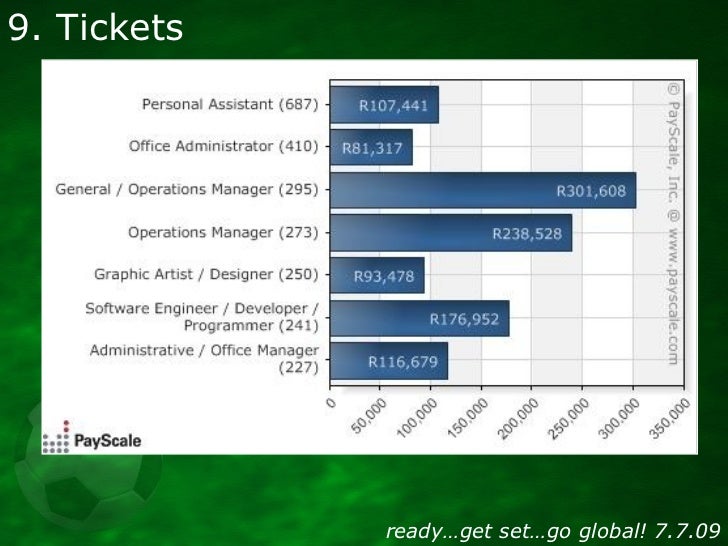 9. Tickets

Personal Assistant (687) R107,441
Office Administrator (410) R81,317
General / Operations Manager (295) R301,608
Operations Manager (273) R238,528
Graphic Artist / Designer (250) R93,478
Software Engineer / Developer / Programmer (241) R176,952
Administrative / Office Manager (227) R116,679

0 50,000 100,000 150,000 200,000 250,000 300,000 350,000

© PayScale, Inc. @ www.payscale.com

PayScale

ready…get set…go global! 7.7.09